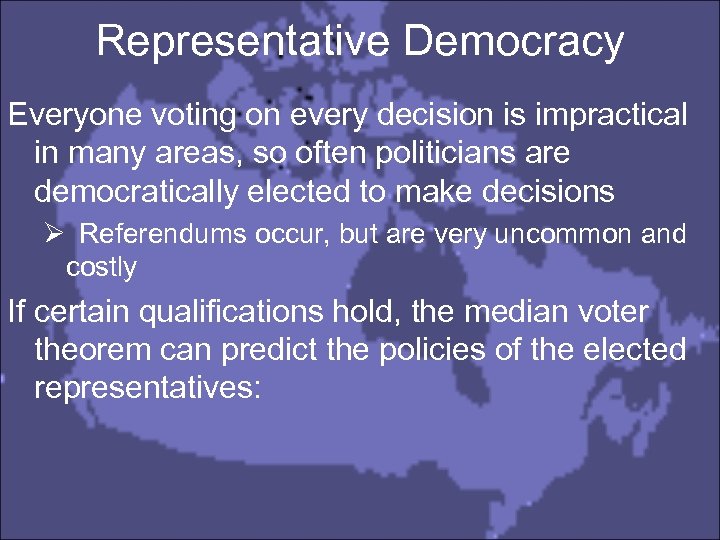 Representative Democracy

Everyone voting on every decision is impractical in many areas, so often politicians are democratically elected to make decisions

➢ Referendums occur, but are very uncommon and costly

If certain qualifications hold, the median voter theorem can predict the policies of the elected representatives: